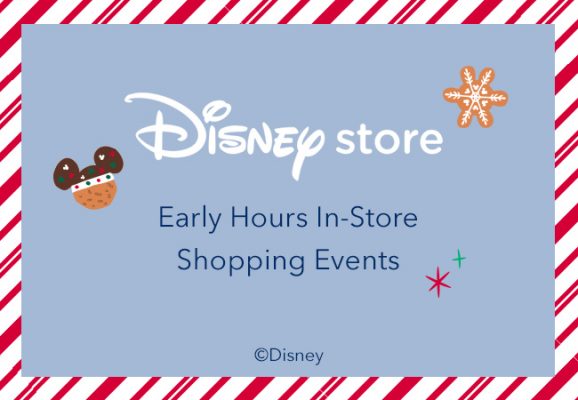 Disney store

Early Hours In-Store Shopping Events

©Disney